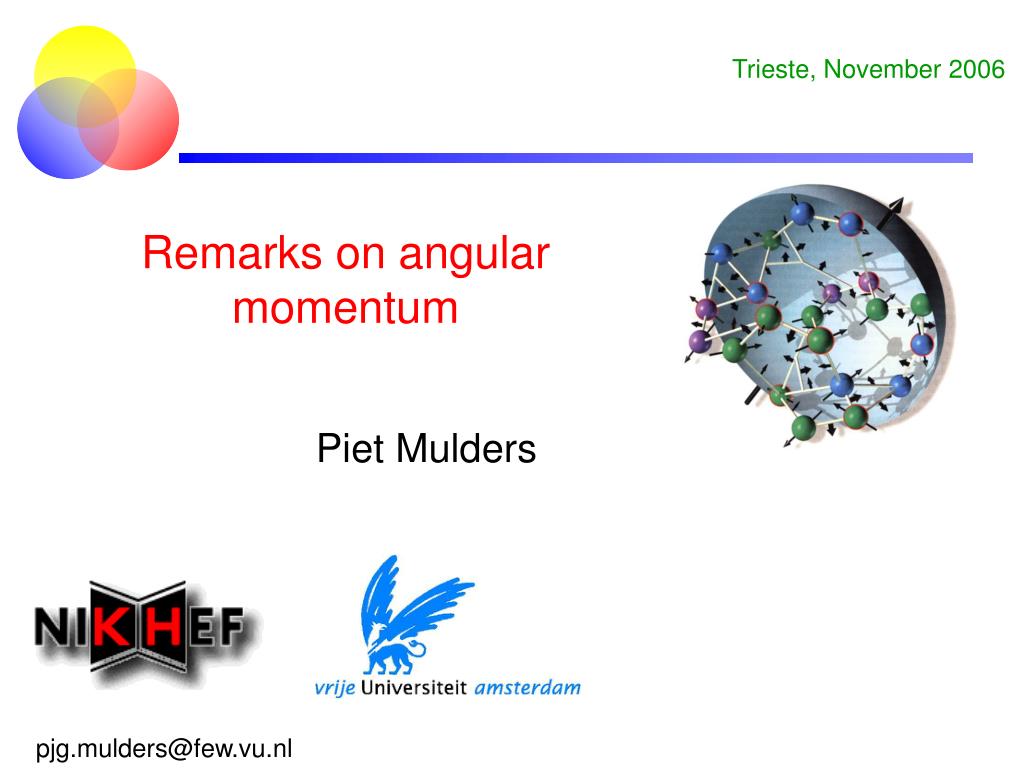 Trieste, November 2006

Remarks on angular momentum

Piet Mulders

NIKHEF

vrije Universiteit amsterdam

pjg.mulders@few.vu.nl